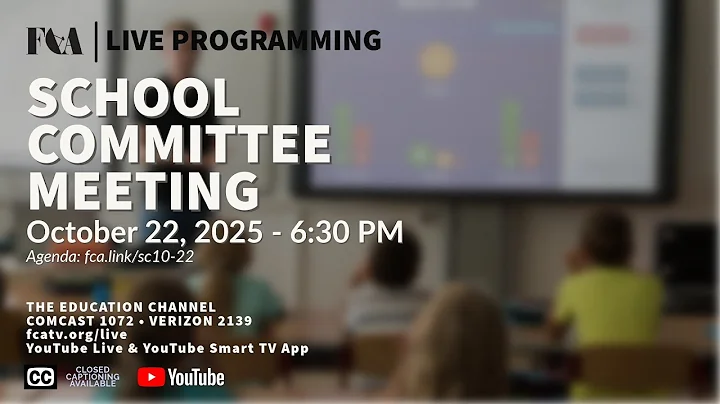 FCA | LIVE PROGRAMMING

SCHOOL COMMITTEE MEETING

October 22, 2025 - 6:30 PM

Agenda: fca.link/sc10-22

THE EDUCATION CHANNEL
COMCAST 1072 • VERIZON 2139
fcatv.org/live
YouTube Live & YouTube Smart TV App

CC CLOSED CAPTIONING AVAILABLE

YouTube